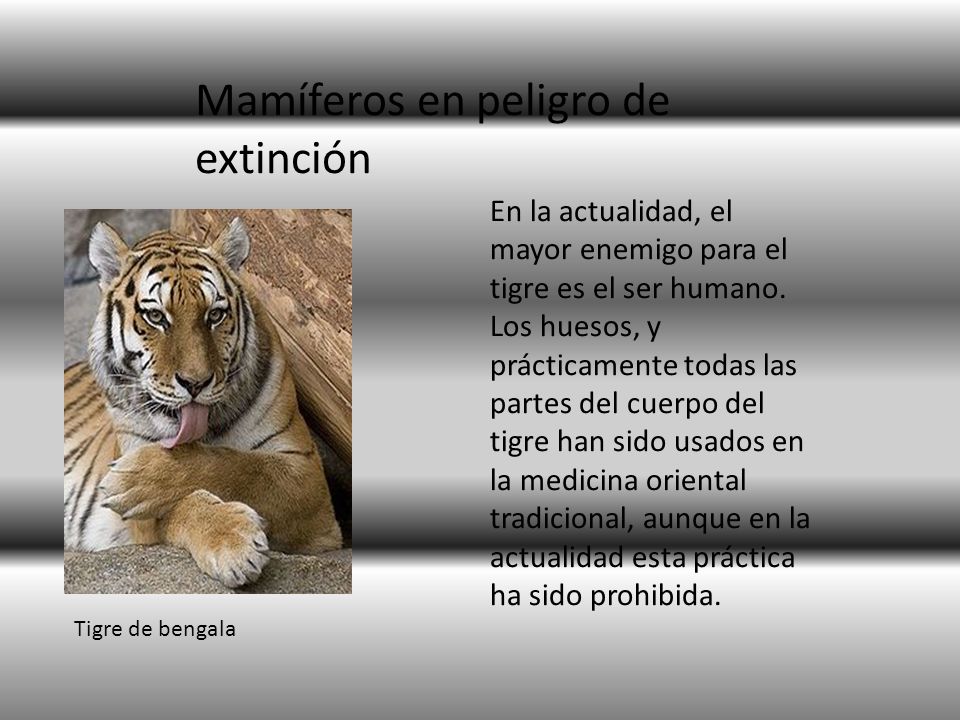 Mamíferos en peligro de extinción

En la actualidad, el mayor enemigo para el tigre es el ser humano. Los huesos, y prácticamente todas las partes del cuerpo del tigre han sido usados en la medicina oriental tradicional, aunque en la actualidad esta práctica ha sido prohibida.

Tigre de bengala